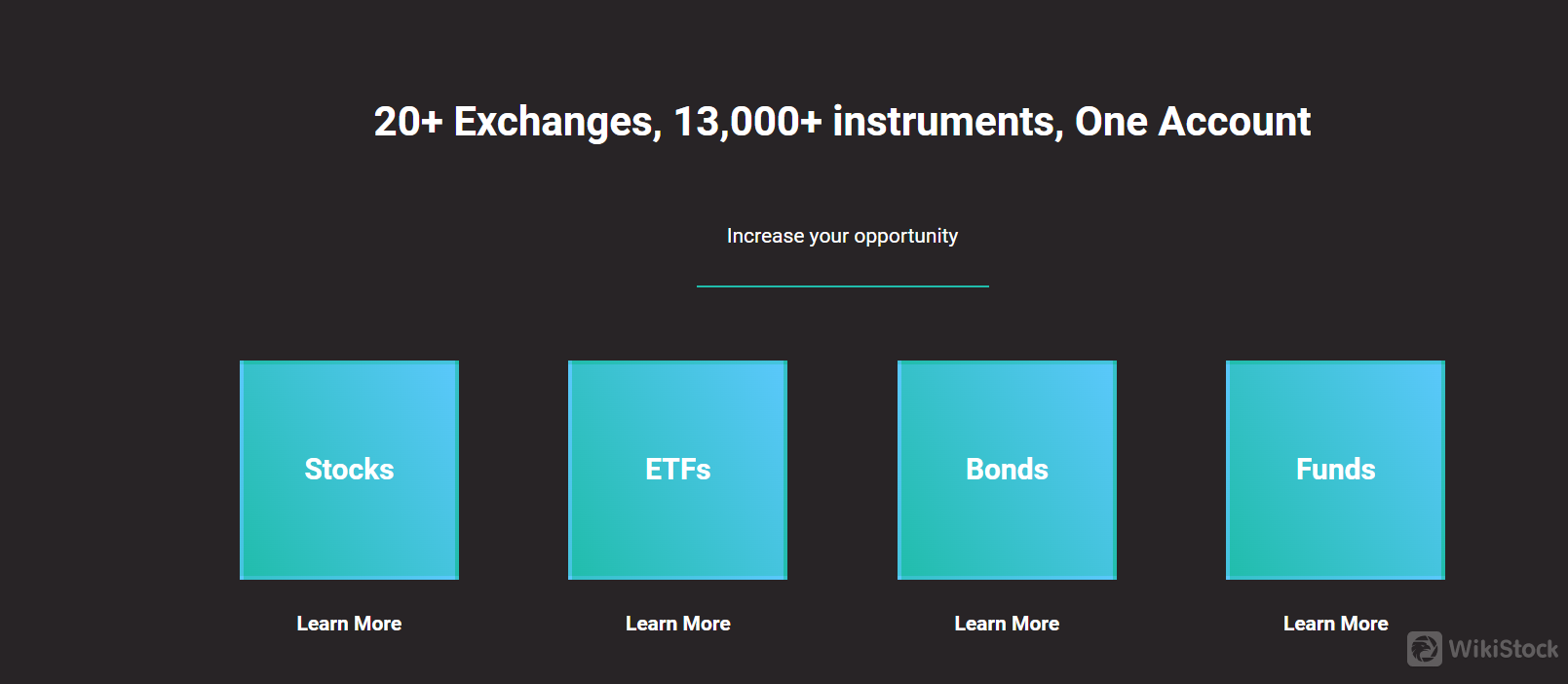 20+ Exchanges, 13,000+ instruments, One Account

Increase your opportunity

Stocks

Learn More

ETFs

Learn More

Bonds

Learn More

Funds

Learn More

WikiStock